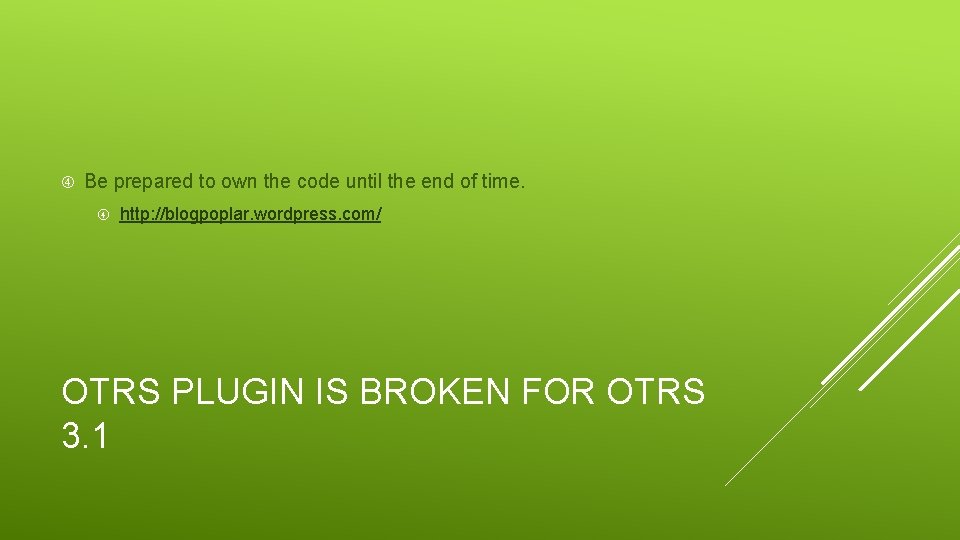 Be prepared to own the code until the end of time.

http://blogpoplar.wordpress.com/

OTRS PLUGIN IS BROKEN FOR OTRS 3.1